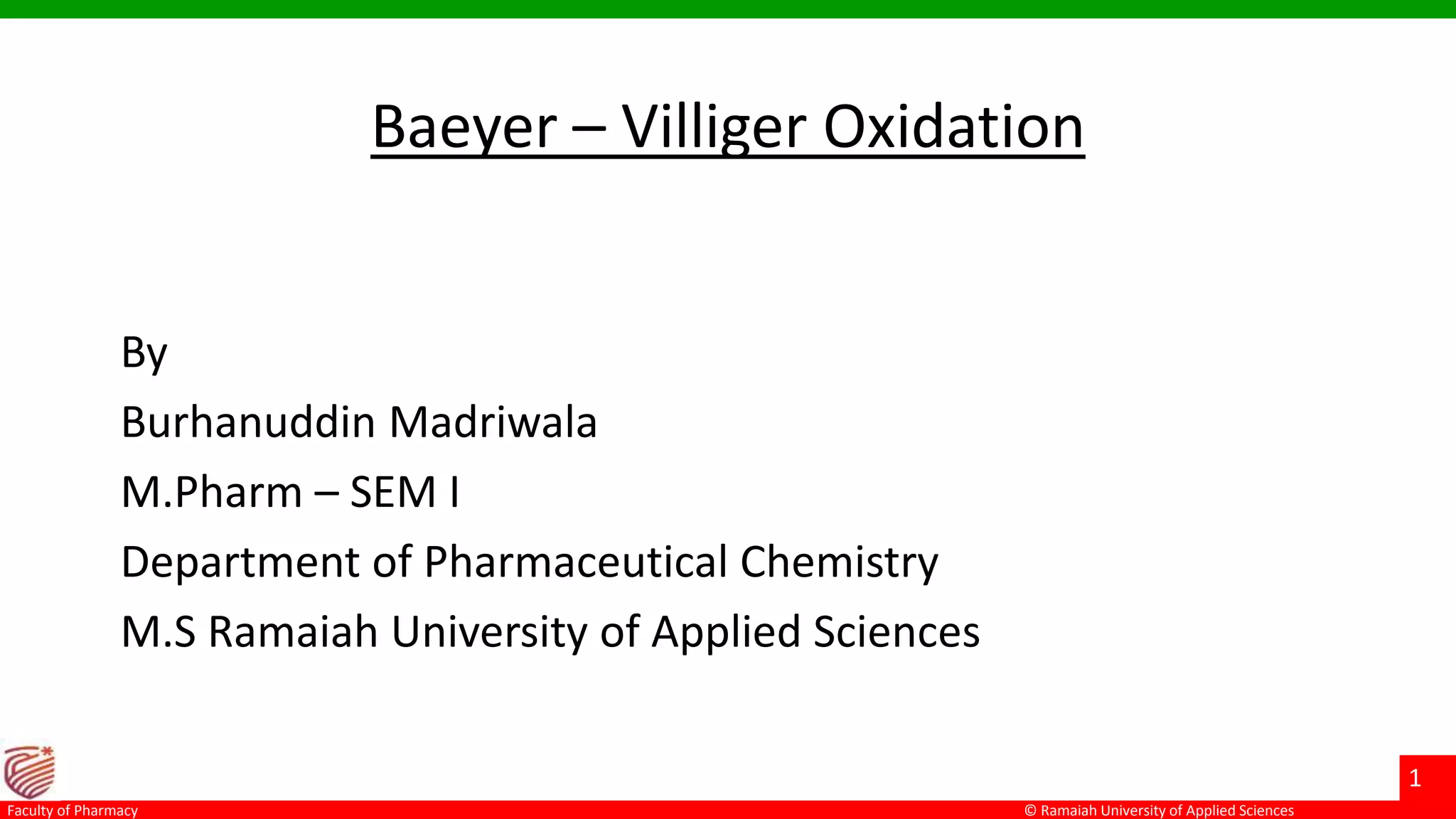 Baeyer – Villiger Oxidation

By

Burhanuddin Madriwala

M.Pharm – SEM I

Department of Pharmaceutical Chemistry

M.S Ramaiah University of Applied Sciences

1

Faculty of Pharmacy

© Ramaiah University of Applied Sciences